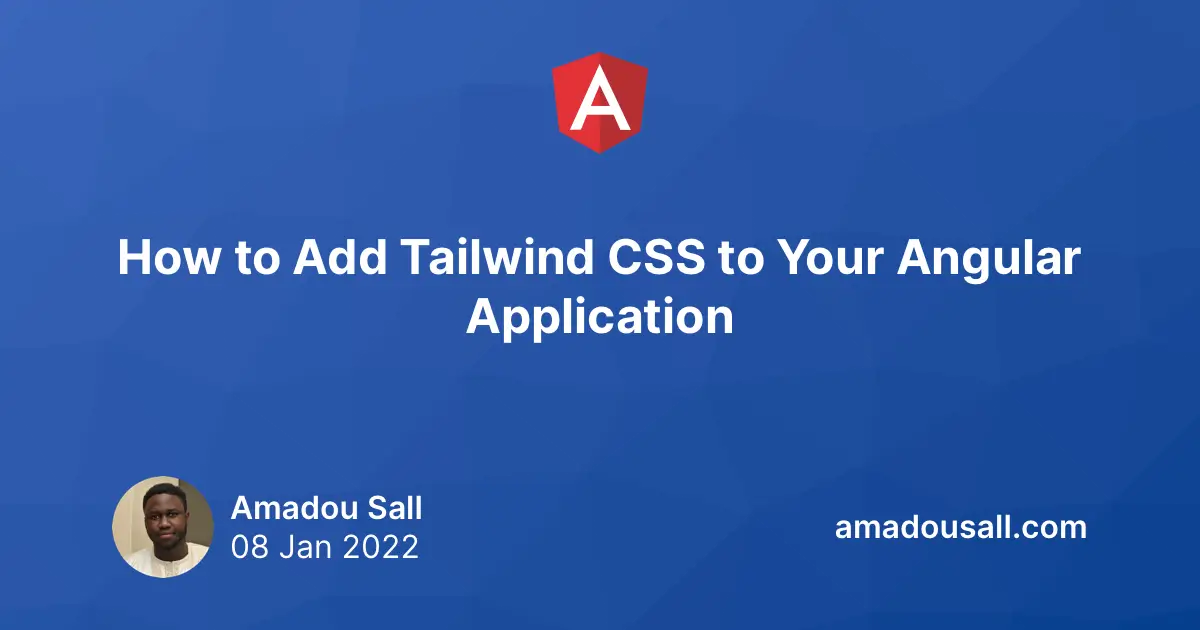 A

How to Add Tailwind CSS to Your Angular Application

Amadou Sall
08 Jan 2022

amadousall.com